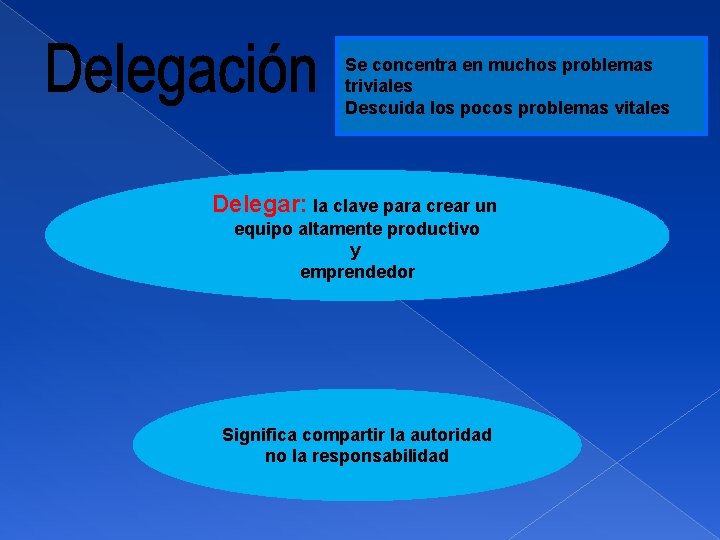 Delegación

Se concentra en muchos problemas triviales
Descuida los pocos problemas vitales

Delegar: la clave para crear un equipo altamente productivo
y
emprendedor

Significa compartir la autoridad
no la responsabilidad